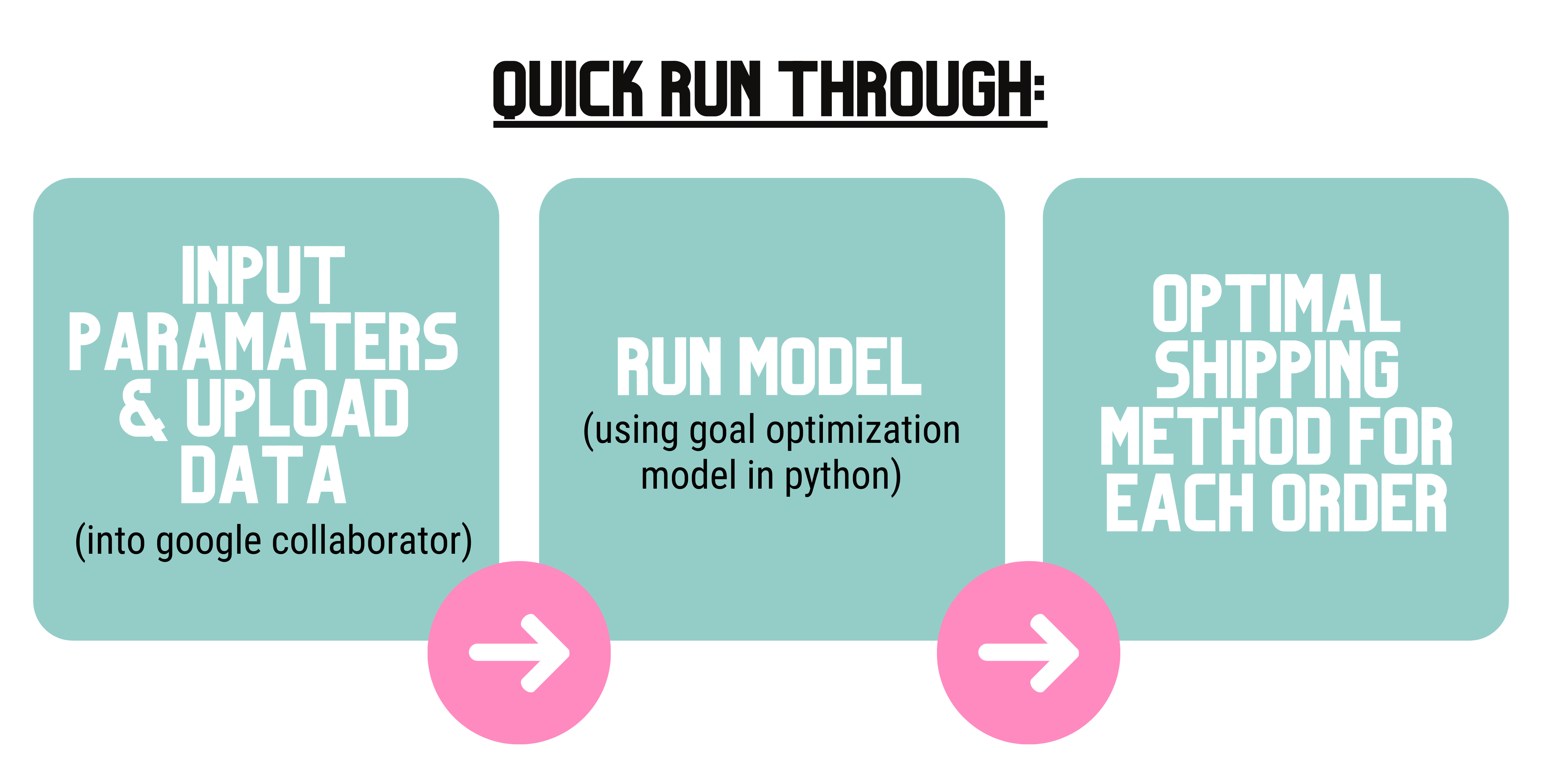 QUICK RUN THROUGH:

INPUT PARAMATERS & UPLOAD DATA
(into google collaborator)

RUN MODEL
(using goal optimization model in python)

OPTIMAL SHIPPING METHOD FOR EACH ORDER